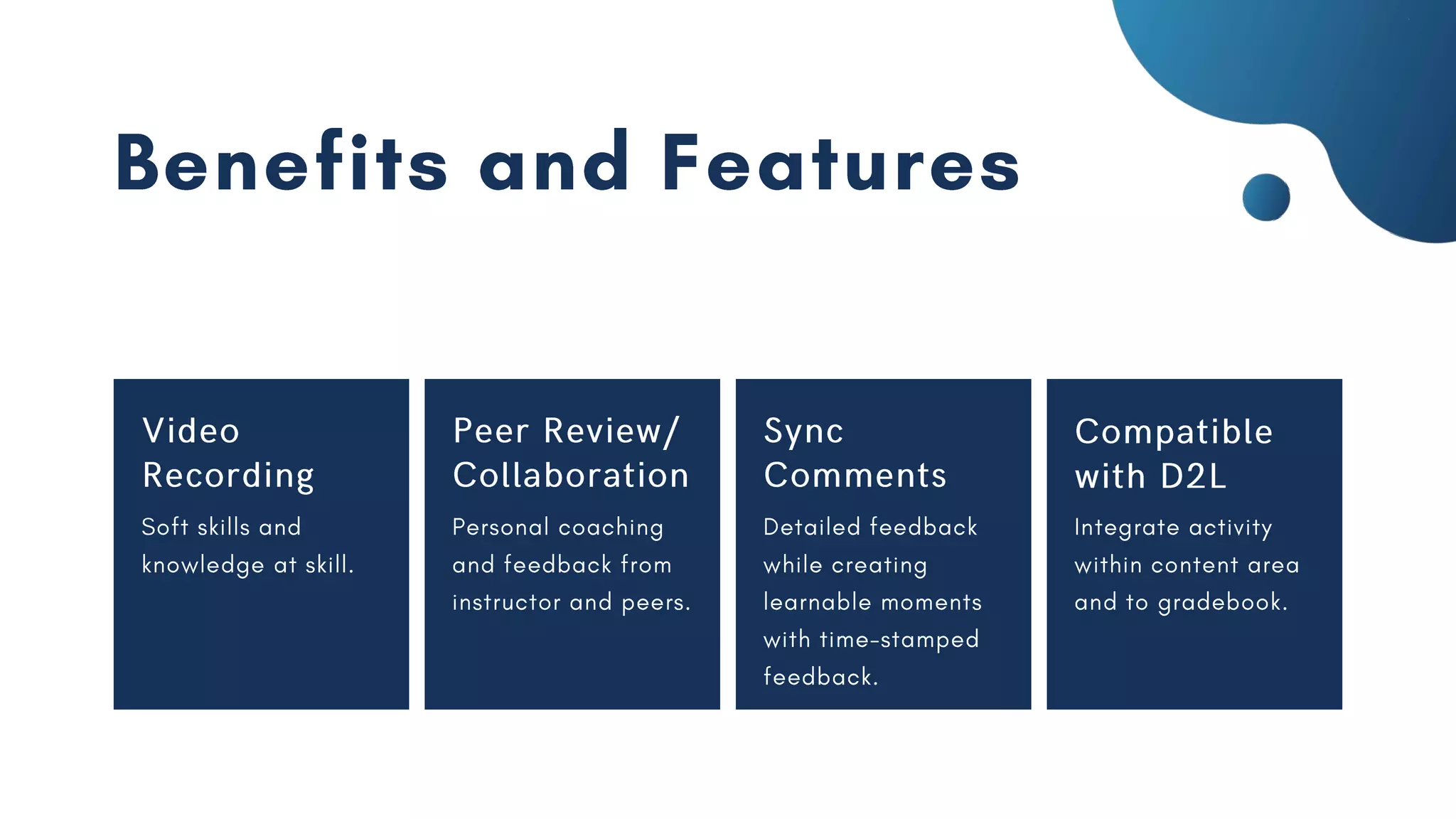 Benefits and Features

Video Recording

Soft skills and knowledge at skill.

Peer Review/ Collaboration

Personal coaching and feedback from instructor and peers.

Sync Comments

Detailed feedback while creating learnable moments with time-stamped feedback.

Compatible with D2L

Integrate activity within content area and to gradebook.